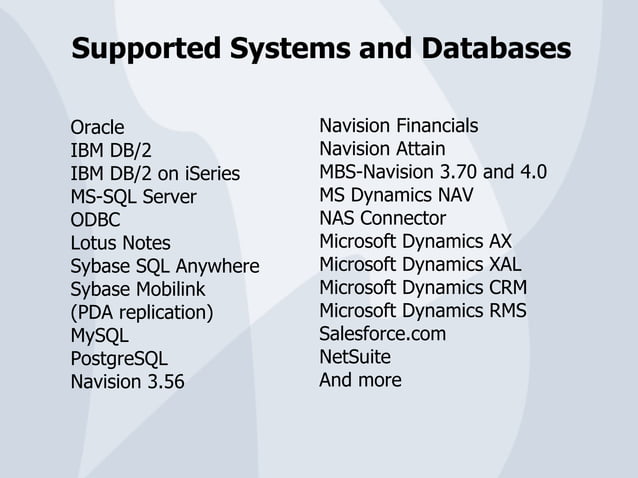 Supported Systems and Databases

Oracle
IBM DB/2
IBM DB/2 on iSeries
MS-SQL Server
ODBC
Lotus Notes
Sybase SQL Anywhere
Sybase Mobilink
(PDA replication)
MySQL
PostgreSQL
Navision 3.56

Navision Financials
Navision Attain
MBS-Navision 3.70 and 4.0
MS Dynamics NAV
NAS Connector
Microsoft Dynamics AX
Microsoft Dynamics XAL
Microsoft Dynamics CRM
Microsoft Dynamics RMS
Salesforce.com
NetSuite
And more